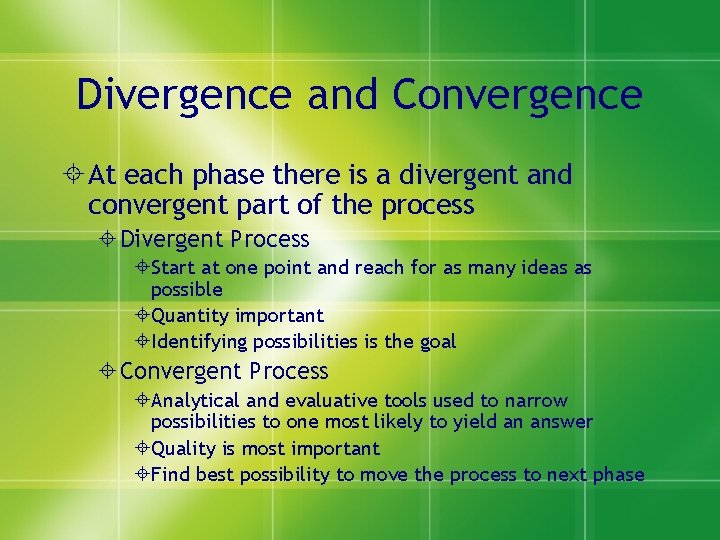 Divergence and Convergence

At each phase there is a divergent and convergent part of the process

Divergent Process

Start at one point and reach for as many ideas as possible

Quantity important

Identifying possibilities is the goal

Convergent Process

Analytical and evaluative tools used to narrow possibilities to one most likely to yield an answer

Quality is most important

Find best possibility to move the process to next phase